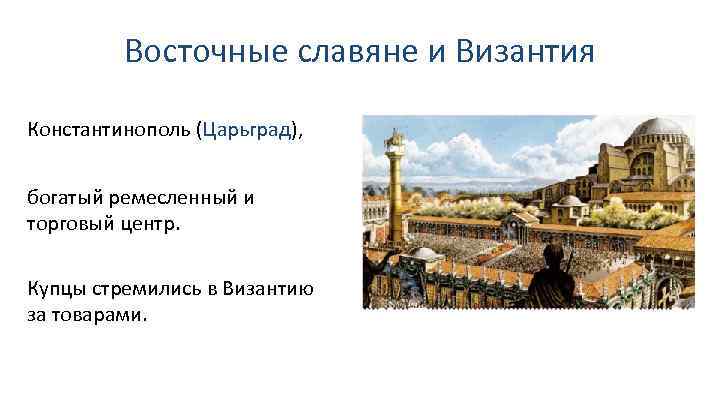 Восточные славяне и Византия

Константинополь (Царьград),

богатый ремесленный и торговый центр.

Купцы стремились в Византию за товарами.